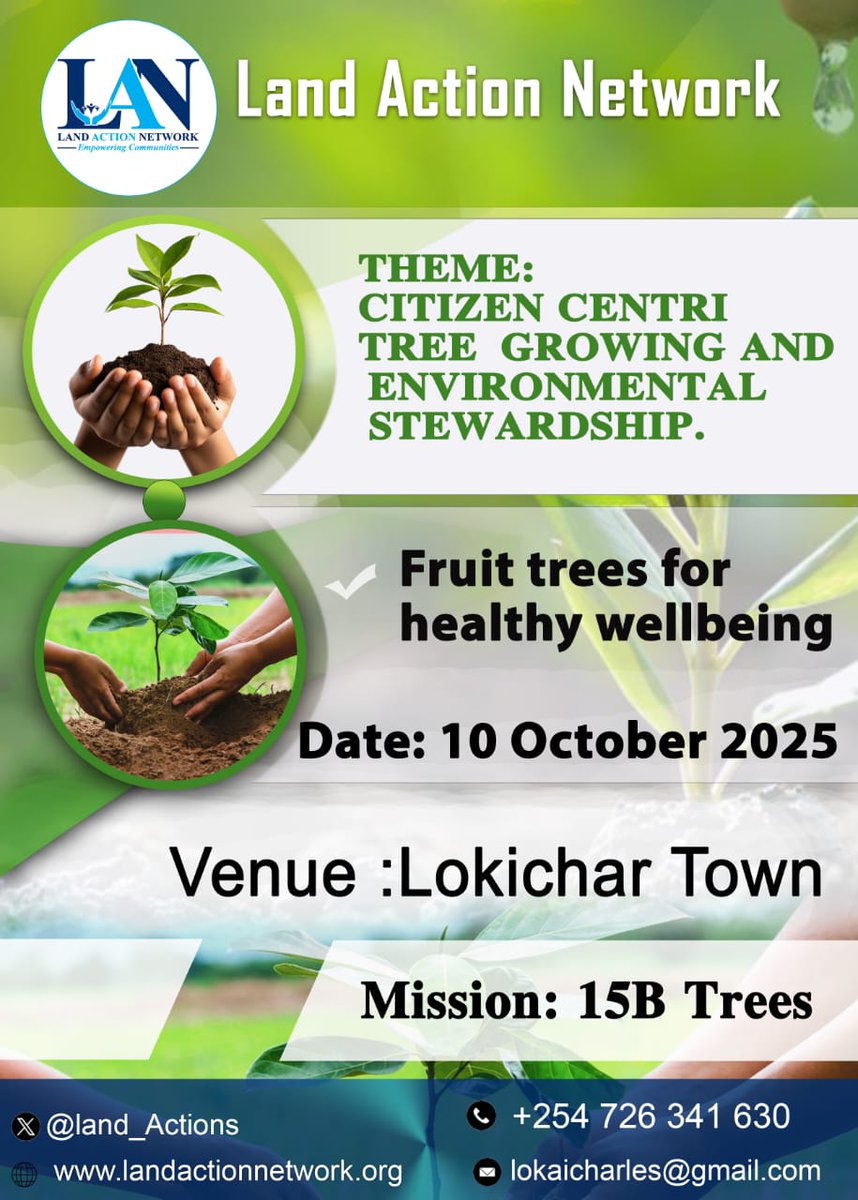 LAN
LAND ACTION NETWORK
Empowering Communities

Land Action Network

THEME:
CITIZEN CENTRI TREE GROWING AND ENVIRONMENTAL STEWARDSHIP.

Fruit trees for healthy wellbeing

Date: 10 October 2025

Venue :Lokichar Town

Mission: 15B Trees

@land_Actions
www.landactionnetwork.org
+254 726 341 630
lokaicharles@gmail.com